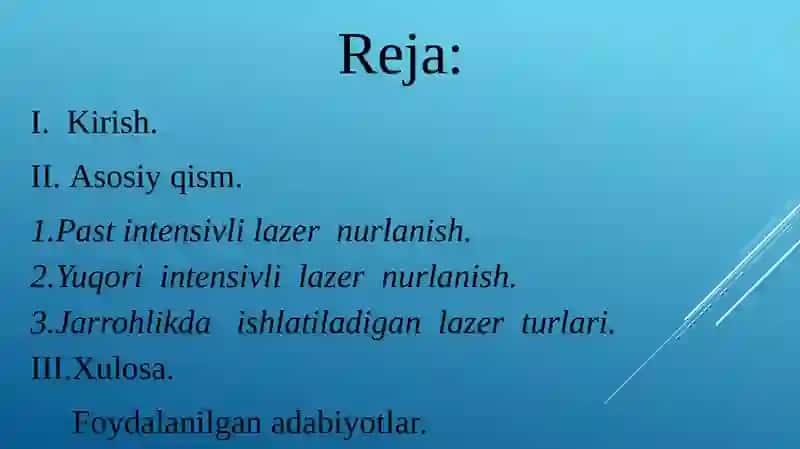 Reja:

I. Kirish.

II. Asosiy qism.

1.Past intensivli lazer nurlanish.
2.Yuqori intensivli lazer nurlanish.
3.Jarrohlikda ishlatiladigan lazer turlari.
III.Xulosa.

Foydalanilgan adabiyotlar.